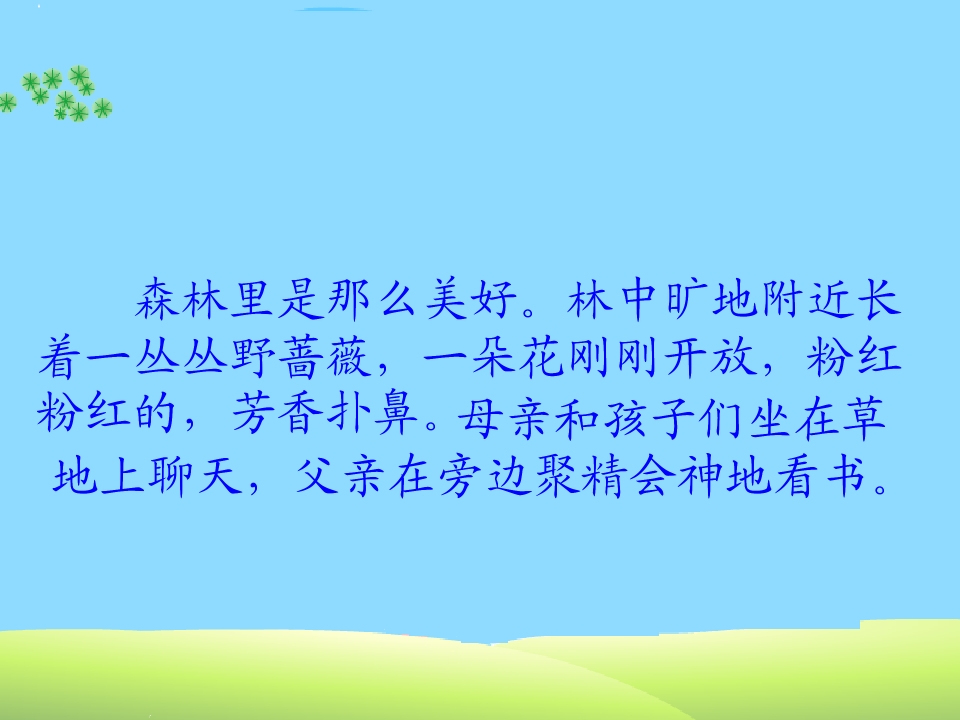 森林里是那么美好。林中旷地附近长着一丛丛野蔷薇，一朵花刚刚开放，粉红粉红的，芳香扑鼻。母亲和孩子们坐在草地上聊天，父亲在旁边聚精会神地看书。